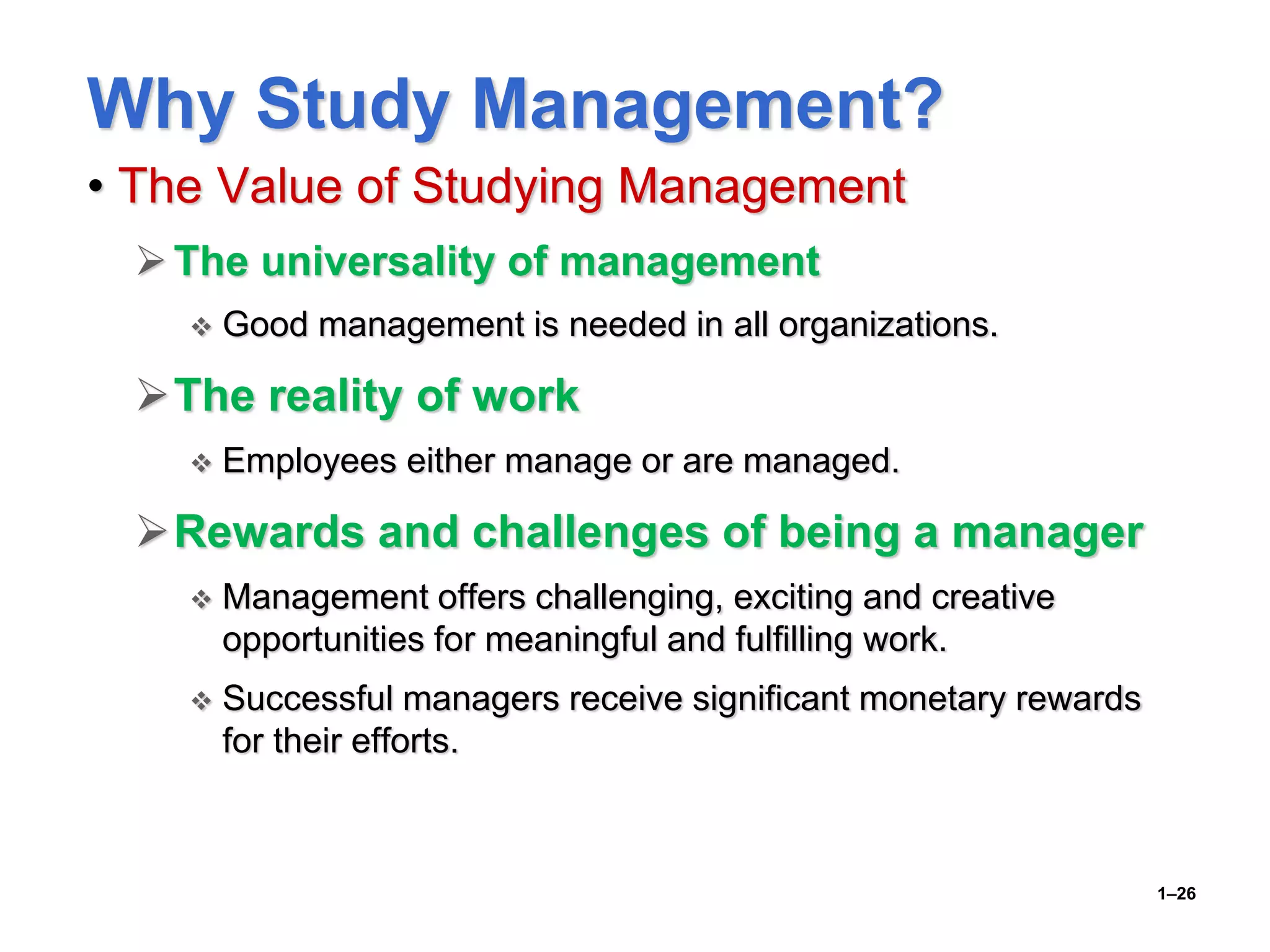 Why Study Management?

• The Value of Studying Management

➢ The universality of management

❖ Good management is needed in all organizations.

➢ The reality of work

❖ Employees either manage or are managed.

➢ Rewards and challenges of being a manager

❖ Management offers challenging, exciting and creative opportunities for meaningful and fulfilling work.

❖ Successful managers receive significant monetary rewards for their efforts.

1–26